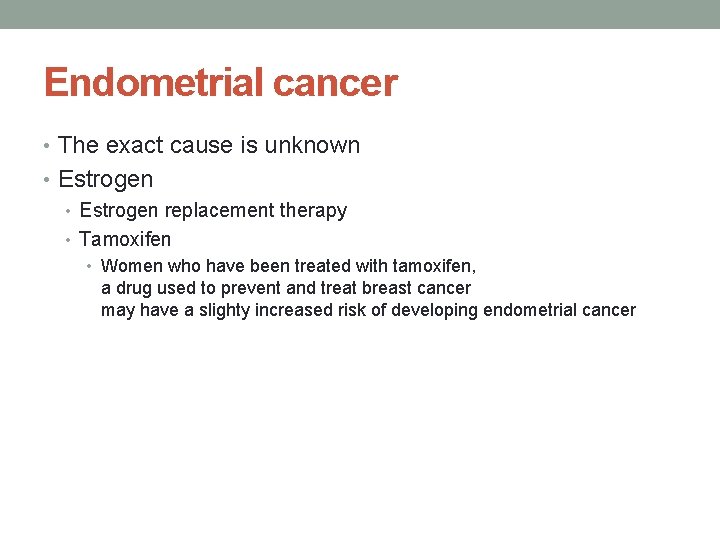 Endometrial cancer

• The exact cause is unknown
• Estrogen
  • Estrogen replacement therapy
  • Tamoxifen
    • Women who have been treated with tamoxifen, a drug used to prevent and treat breast cancer may have a slighty increased risk of developing endometrial cancer